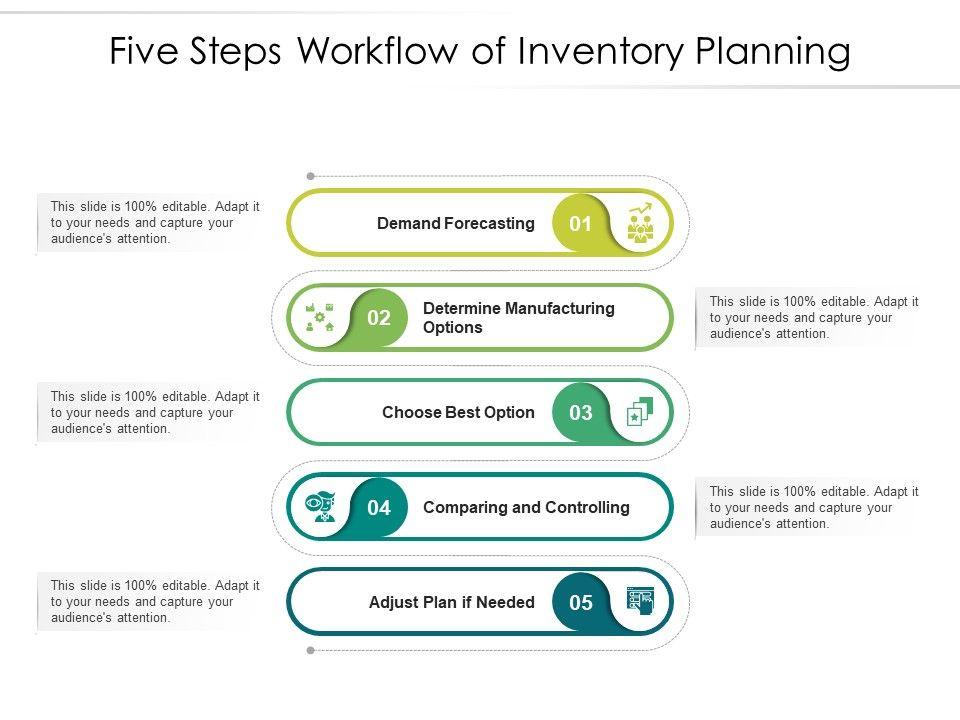 Five Steps Workflow of Inventory Planning

This slide is 100% editable. Adapt it to your needs and capture your audience's attention.

Demand Forecasting 01

02 Determine Manufacturing Options

This slide is 100% editable. Adapt it to your needs and capture your audience's attention.

This slide is 100% editable. Adapt it to your needs and capture your audience's attention.

Choose Best Option 03

04 Comparing and Controlling

This slide is 100% editable. Adapt it to your needs and capture your audience's attention.

This slide is 100% editable. Adapt it to your needs and capture your audience's attention.

Adjust Plan if Needed 05